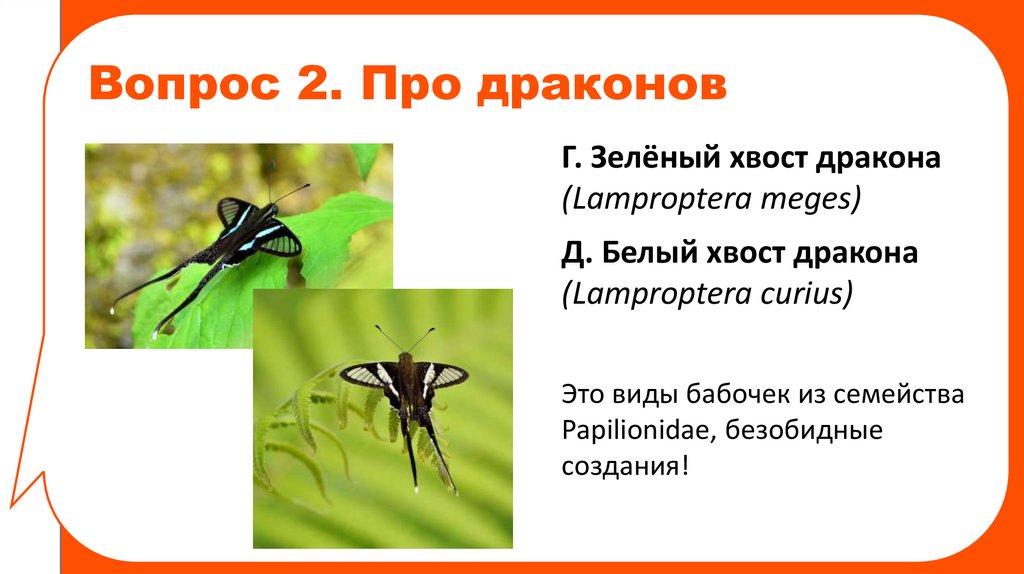 Вопрос 2. Про драконов

Г. Зелёный хвост дракона
(Lamproptera meges)

Д. Белый хвост дракона
(Lamproptera curius)

Это виды бабочек из семейства Papilionidae, безобидные создания!